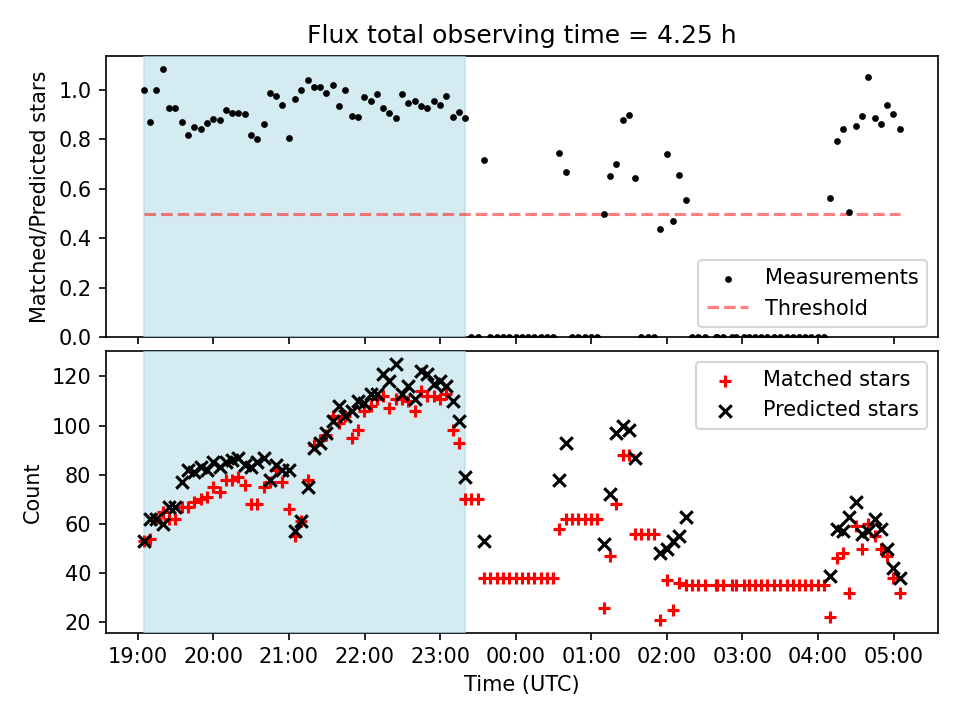 Flux total observing time = 4.25 h

Matched/Predicted stars

1.0
0.8
0.6
0.4
0.2
0.0

Measurements
Threshold

Count

120
100
80
60
40
20

Matched stars
Predicted stars

19:00 20:00 21:00 22:00 23:00 00:00 01:00 02:00 03:00 04:00 05:00

Time (UTC)